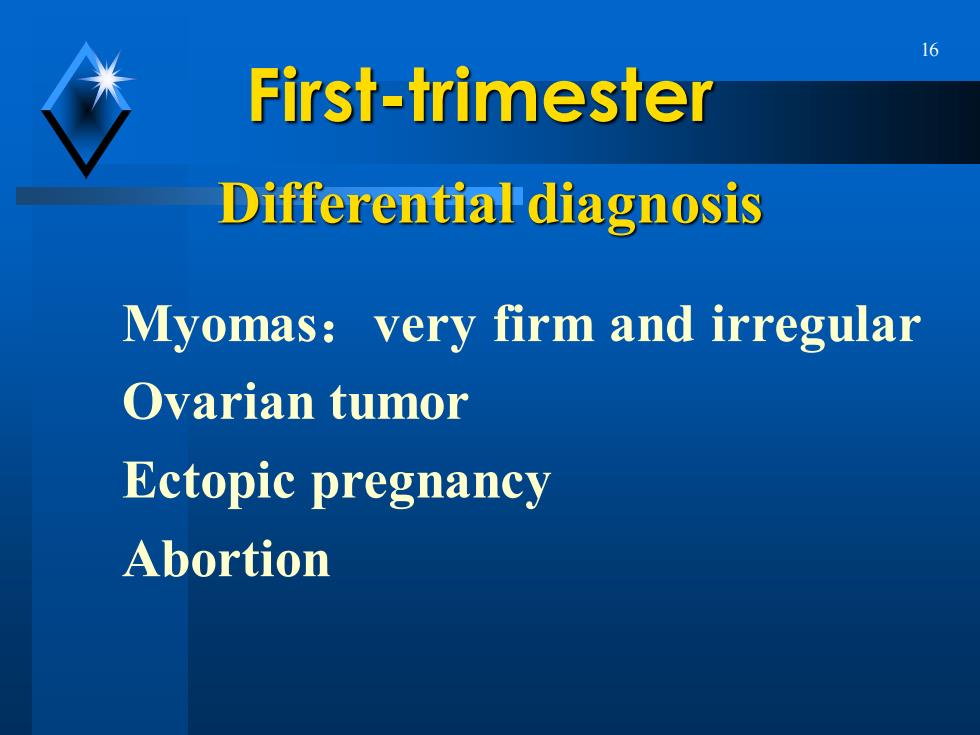 16

First-trimester

Differential diagnosis

Myomas： very firm and irregular

Ovarian tumor

Ectopic pregnancy

Abortion